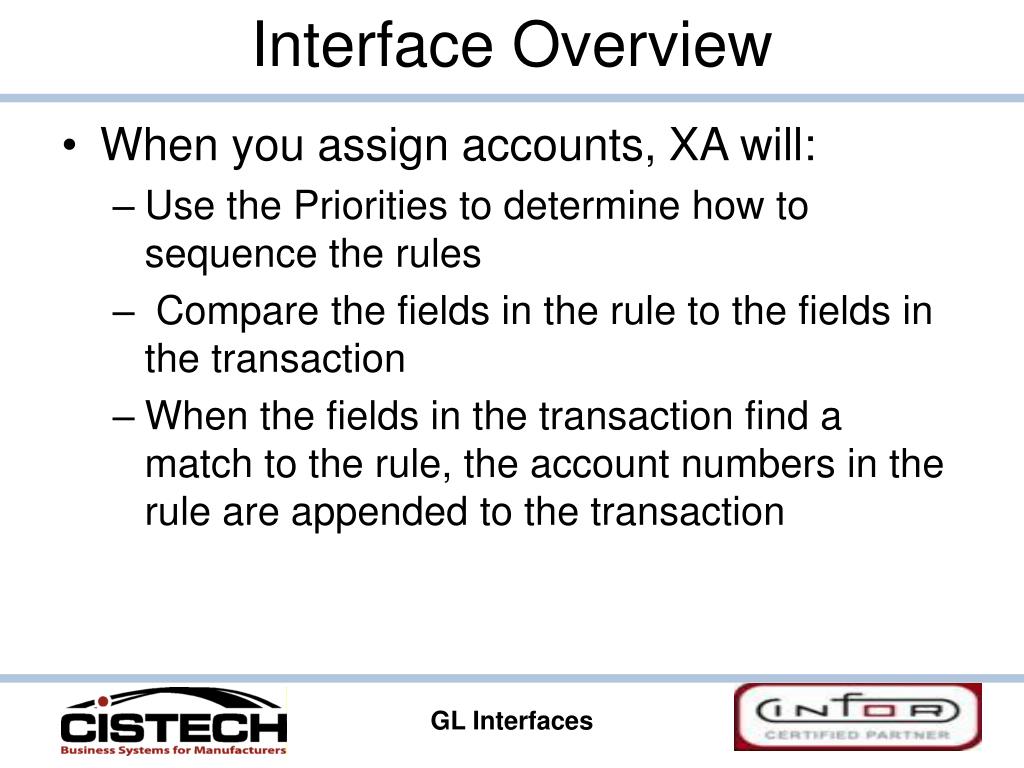 Interface Overview

• When you assign accounts, XA will:
– Use the Priorities to determine how to sequence the rules
– Compare the fields in the rule to the fields in the transaction
– When the fields in the transaction find a match to the rule, the account numbers in the rule are appended to the transaction

CISTECH
Business Systems for Manufacturers

GL Interfaces

INFOR
CERTIFIED PARTNER